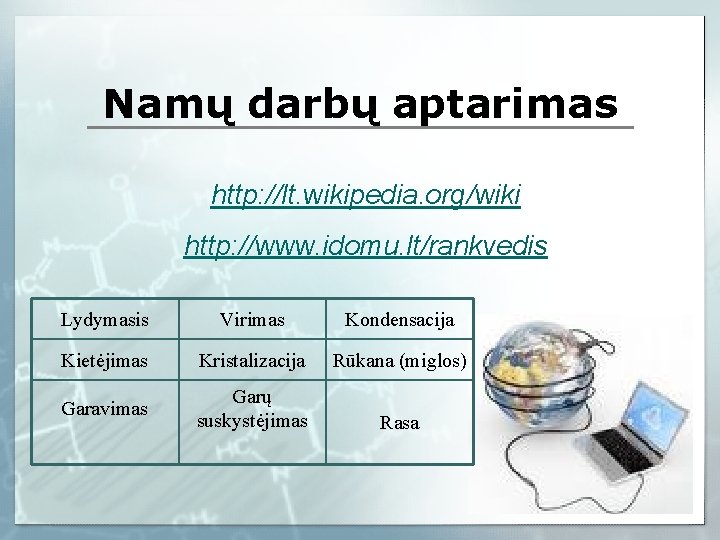 Namų darbų aptarimas

http://lt.wikipedia.org/wiki

http://www.idomu.lt/rankvedis

| Lydymasis | Virimas | Kondensacija |
|---|---|---|
| Kietėjimas | Kristalizacija | Rūkana (miglos) |
| Garavimas | Garų suskystėjimas | Rasa |